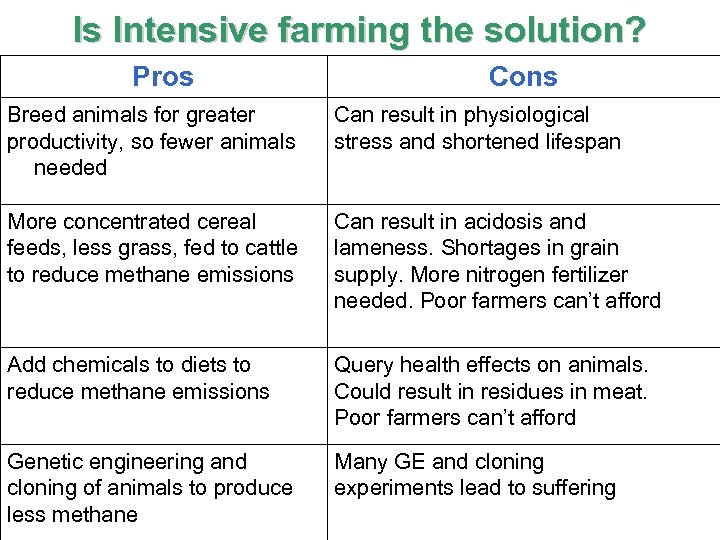 Is Intensive farming the solution?

| Pros | Cons |
|---|---|
| Breed animals for greater productivity, so fewer animals needed | Can result in physiological stress and shortened lifespan |
| More concentrated cereal feeds, less grass, fed to cattle to reduce methane emissions | Can result in acidosis and lameness. Shortages in grain supply. More nitrogen fertilizer needed. Poor farmers can't afford |
| Add chemicals to diets to reduce methane emissions | Query health effects on animals. Could result in residues in meat. Poor farmers can't afford |
| Genetic engineering and cloning of animals to produce less methane | Many GE and cloning experiments lead to suffering |